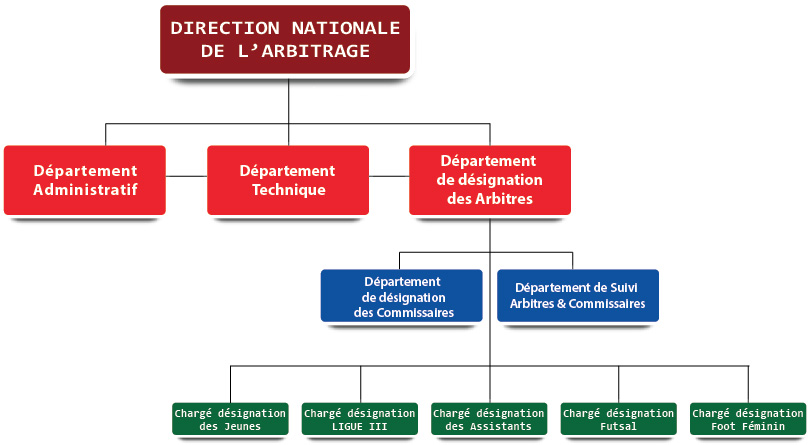 DIRECTION NATIONALE DE L'ARBITRAGE

Département Administratif

Département Technique

Département de désignation des Arbitres

Département de désignation des Commissaires

Département de Suivi Arbitres & Commissaires

Chargé désignation des Jeunes

Chargé désignation LIGUE III

Chargé désignation des Assistants

Chargé désignation Futsal

Chargé désignation Foot Féminin